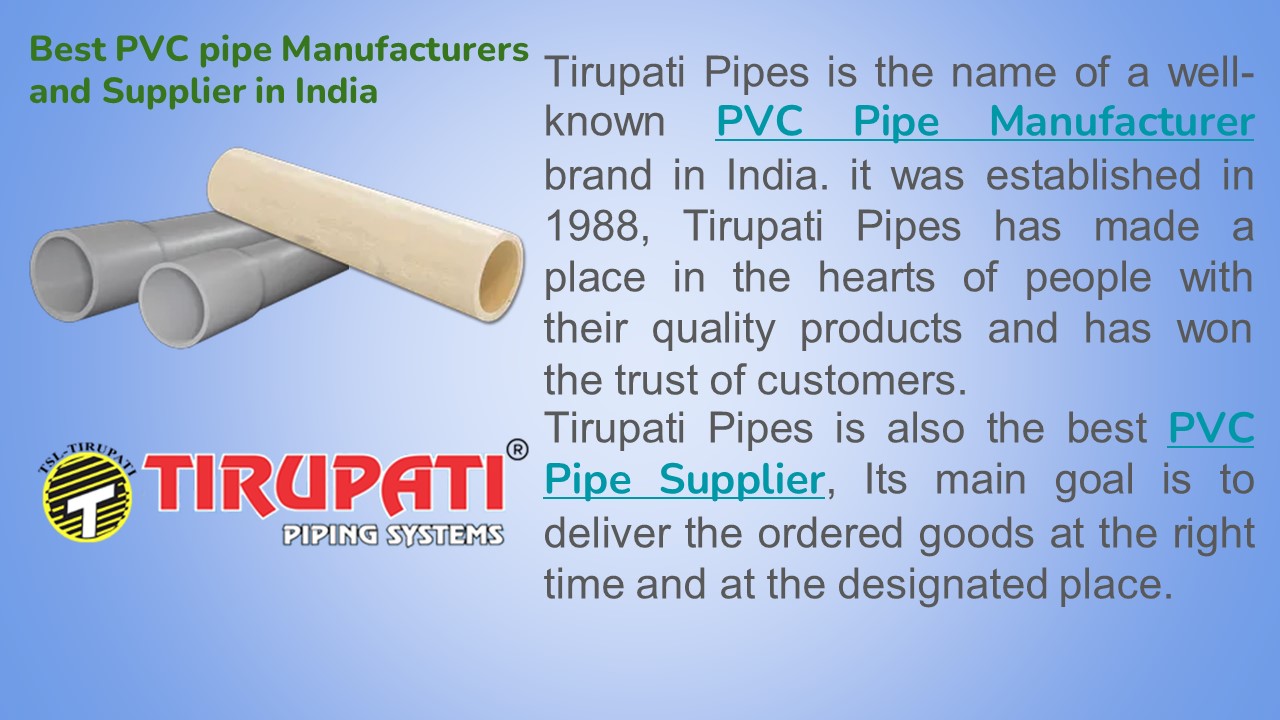 Best PVC pipe Manufacturers and Supplier in India

Tirupati Pipes is the name of a well-known PVC Pipe Manufacturer brand in India. it was established in 1988, Tirupati Pipes has made a place in the hearts of people with their quality products and has won the trust of customers.
Tirupati Pipes is also the best PVC Pipe Supplier, Its main goal is to deliver the ordered goods at the right time and at the designated place.

TSL-TIRUPATI
T
TIRUPATI®
PIPING SYSTEMS